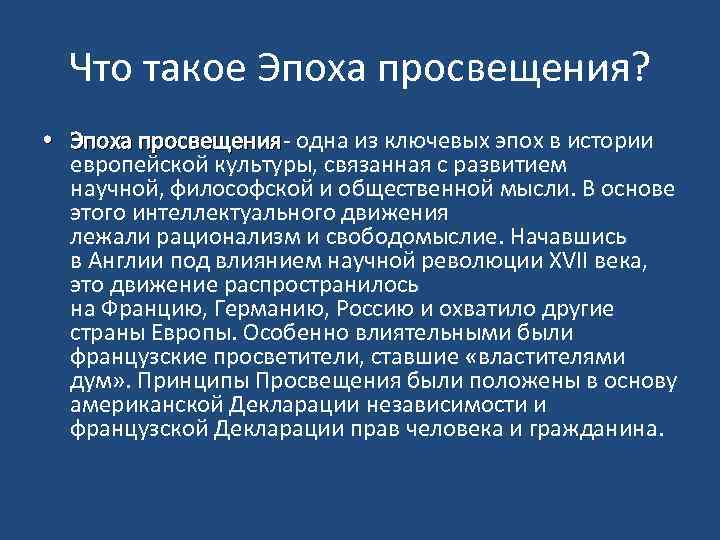 Что такое Эпоха просвещения?

• Эпоха просвещения- одна из ключевых эпох в истории европейской культуры, связанная с развитием научной, философской и общественной мысли. В основе этого интеллектуального движения лежали рационализм и свободомыслие. Начавшись в Англии под влиянием научной революции XVII века, это движение распространилось на Францию, Германию, Россию и охватило другие страны Европы. Особенно влиятельными были французские просветители, ставшие «властителями дум». Принципы Просвещения были положены в основу американской Декларации независимости и французской Декларации прав человека и гражданина.